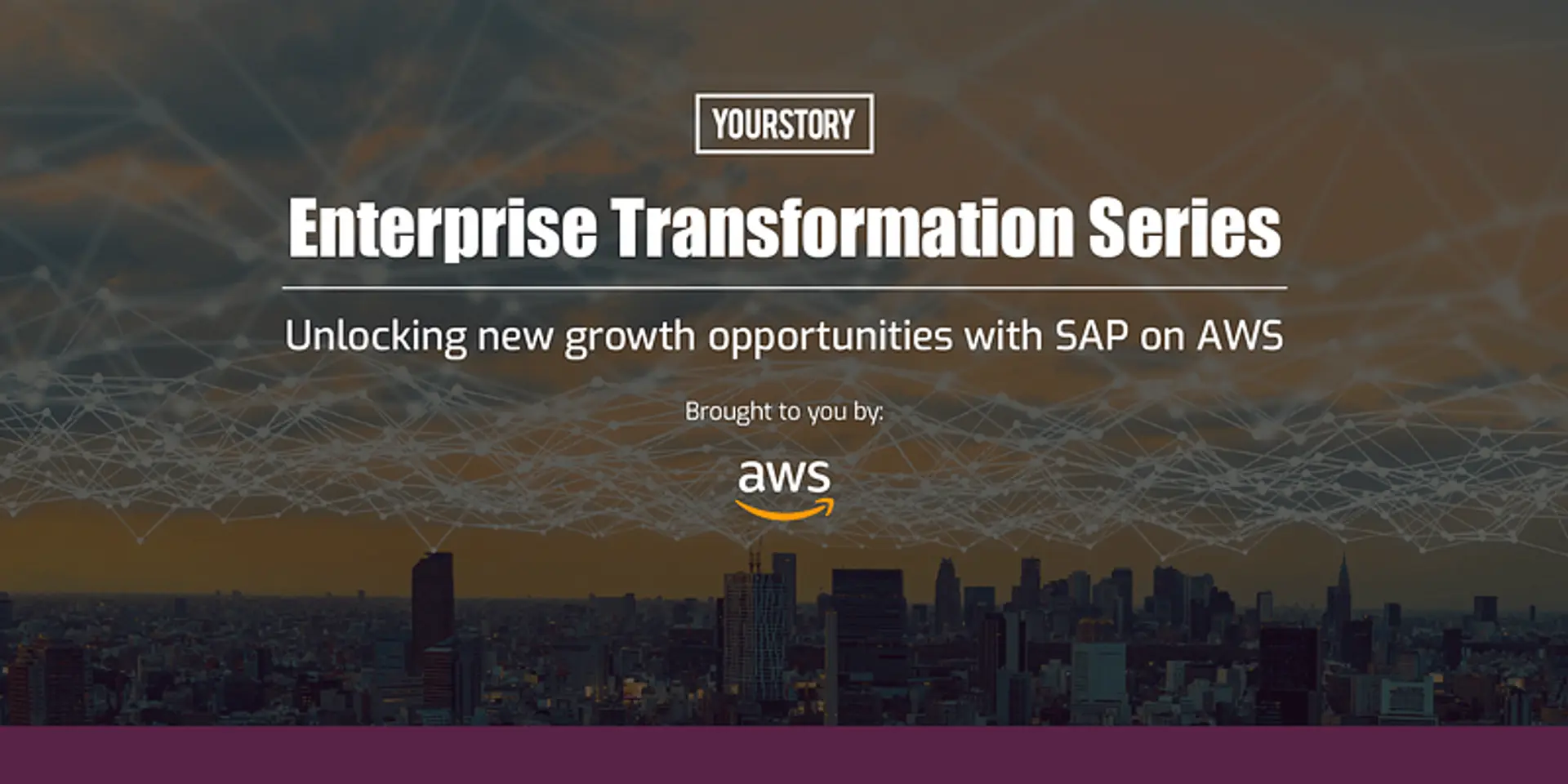 YOURSTORY

Enterprise Transformation Series

Unlocking new growth opportunities with SAP on AWS

Brought to you by:

aws